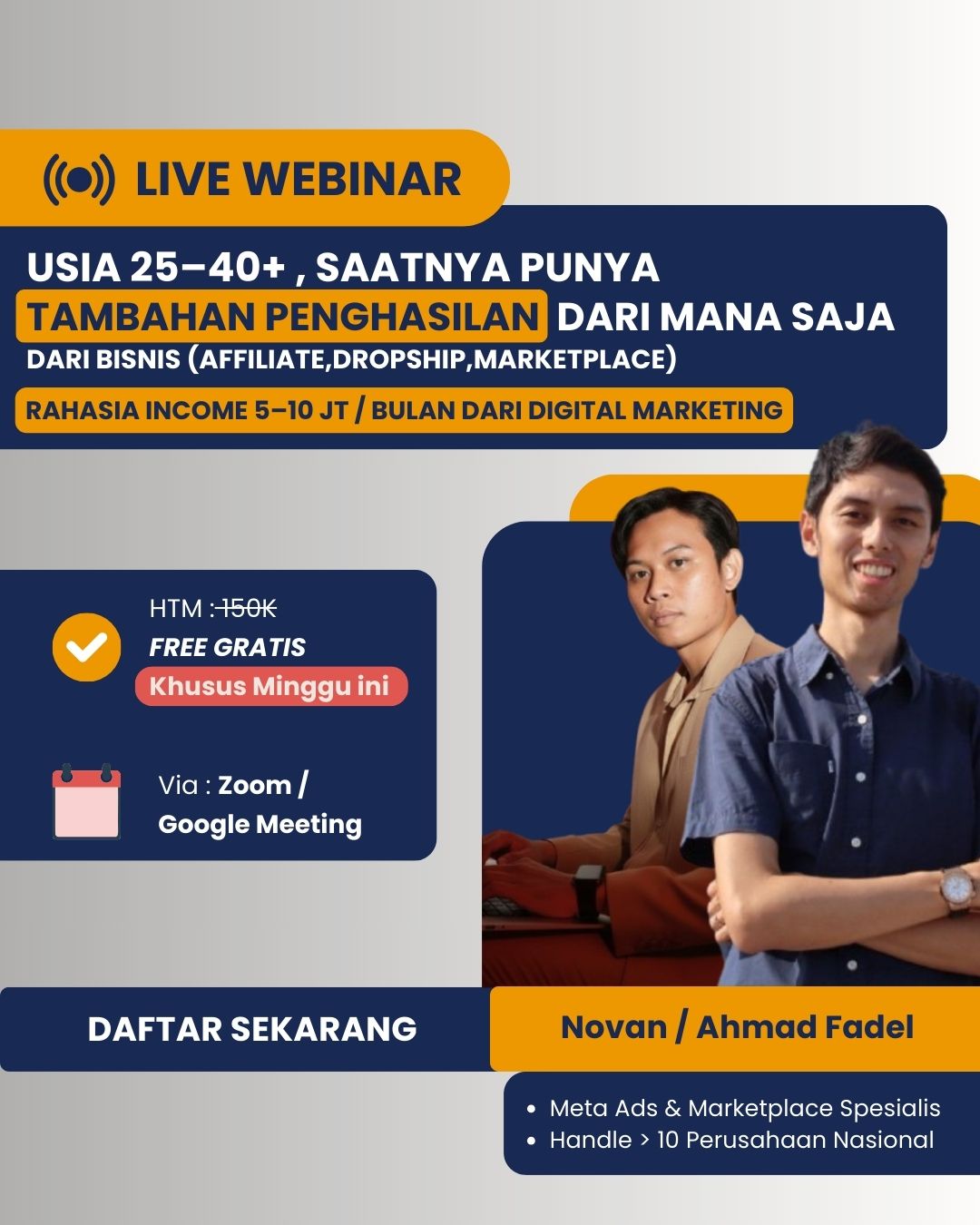 LIVE WEBINAR

USIA 25–40+ , SAATNYA PUNYA TAMBAHAN PENGHASILAN DARI MANA SAJA

DARI BISNIS (AFFILIATE,DROPSHIP,MARKETPLACE)

RAHASIA INCOME 5–10 JT / BULAN DARI DIGITAL MARKETING

HTM : 150K
FREE GRATIS
Khusus Minggu ini

Via : Zoom / Google Meeting

DAFTAR SEKARANG

Novan / Ahmad Fadel

• Meta Ads & Marketplace Spesialis
• Handle > 10 Perusahaan Nasional